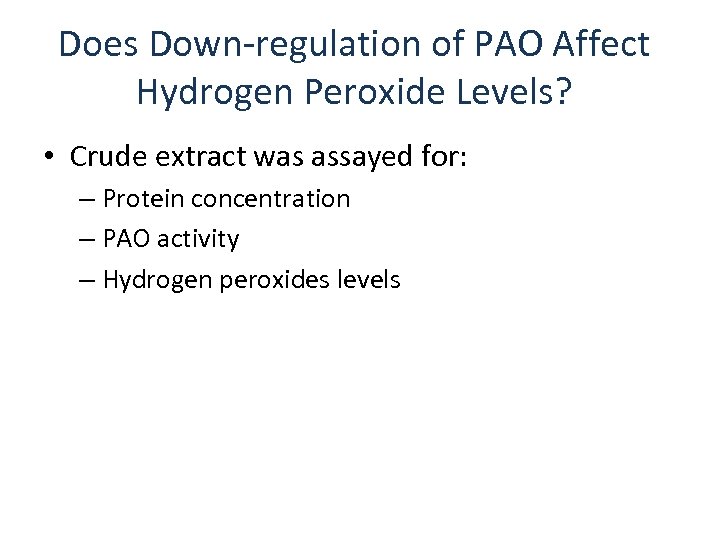 Does Down-regulation of PAO Affect Hydrogen Peroxide Levels?

• Crude extract was assayed for:
– Protein concentration
– PAO activity
– Hydrogen peroxides levels